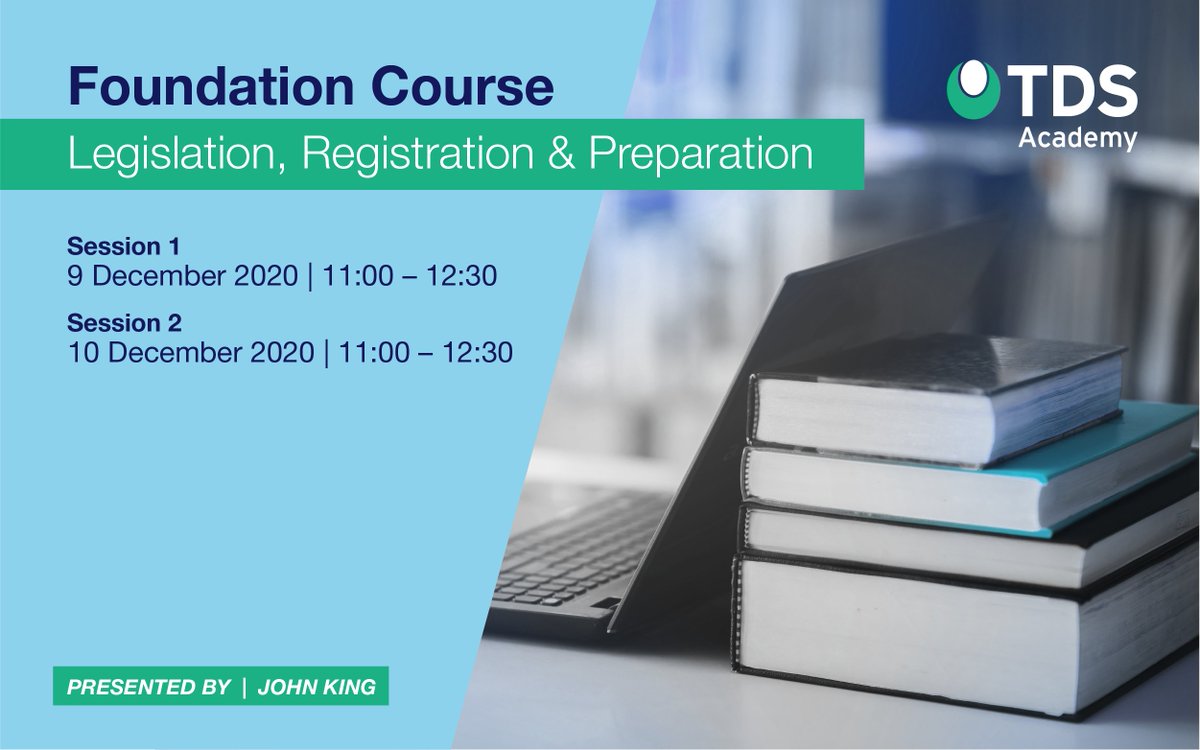 Foundation Course

Legislation, Registration & Preparation

TDS Academy

Session 1
9 December 2020 | 11:00 – 12:30

Session 2
10 December 2020 | 11:00 – 12:30

PRESENTED BY | JOHN KING